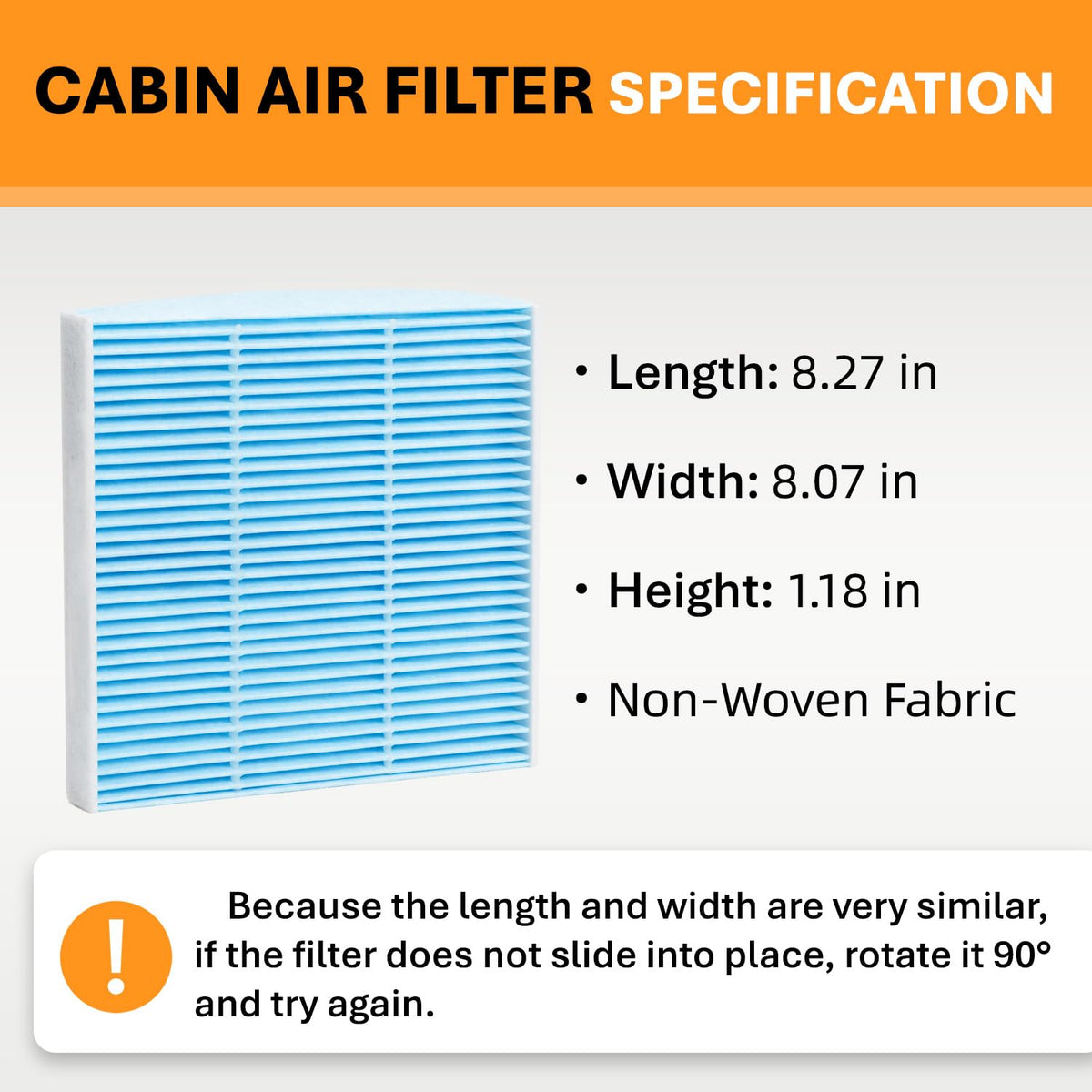 CABIN AIR FILTER SPECIFICATION

• Length: 8.27 in

• Width: 8.07 in

• Height: 1.18 in

• Non-Woven Fabric

!

Because the length and width are very similar, if the filter does not slide into place, rotate it 90° and try again.